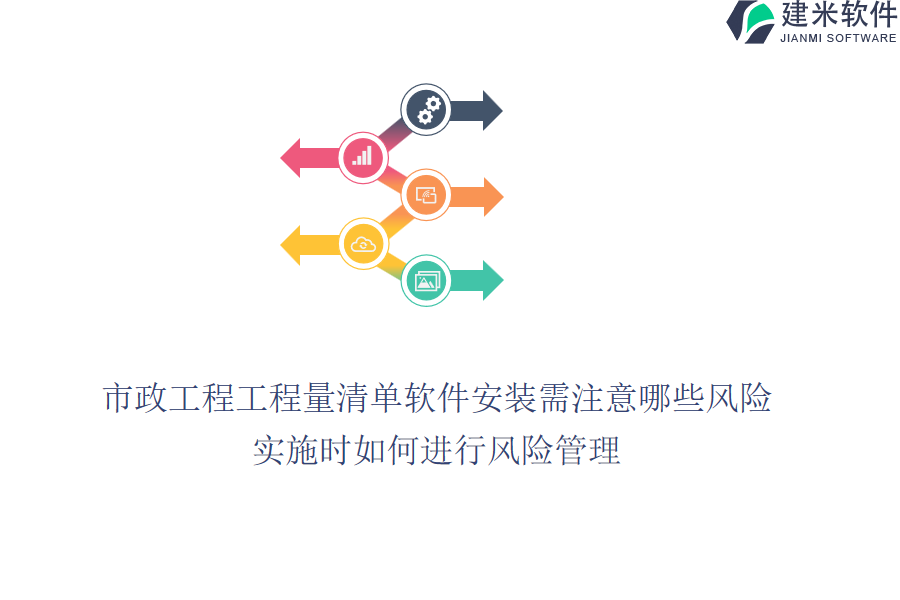 建米软件
JIANMI SOFTWARE

市政工程工程量清单软件安装需注意哪些风险
实施时如何进行风险管理